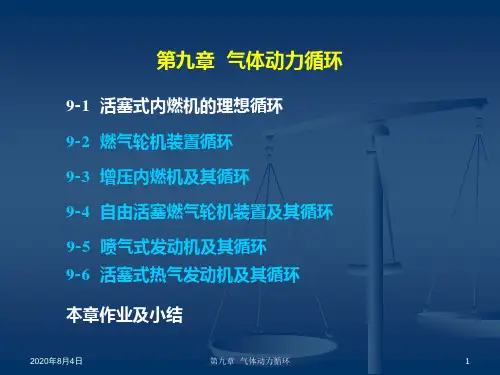 第九章 气体动力循环

9-1 活塞式内燃机的理想循环

9-2 燃气轮机装置循环

9-3 增压内燃机及其循环

9-4 自由活塞燃气轮机装置及其循环

9-5 喷气式发动机及其循环

9-6 活塞式热气发动机及其循环

本章作业及小结

2020年8月4日

第九章 气体动力循环

1